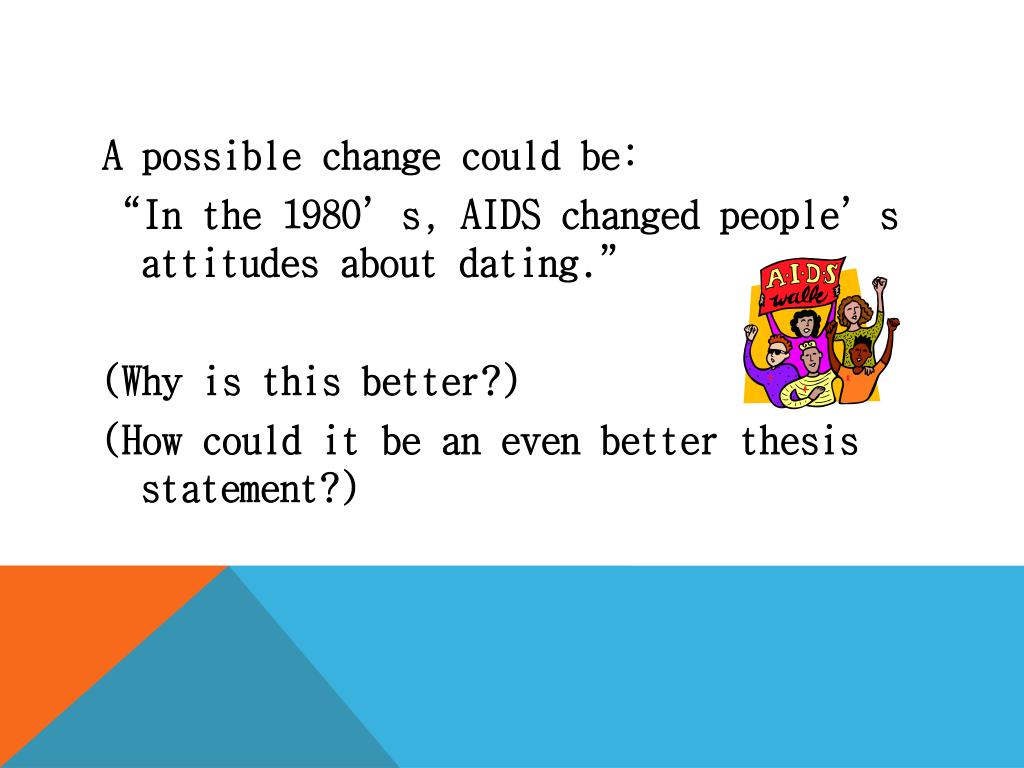 A possible change could be:
“In the 1980’s, AIDS changed people’s attitudes about dating.”

A·I·D·S walk

(Why is this better?)
(How could it be an even better thesis statement?)